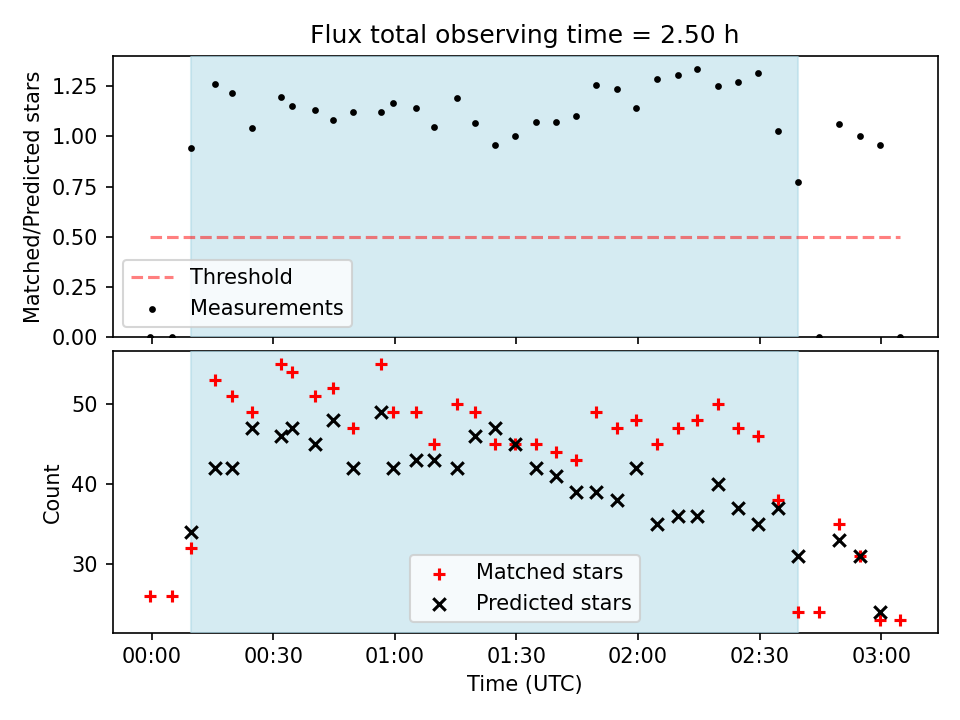 Flux total observing time = 2.50 h

Matched/Predicted stars

1.25
1.00
0.75
0.50
0.25
0.00

Threshold
Measurements

Count

50
40
30

Matched stars
Predicted stars

00:00 00:30 01:00 01:30 02:00 02:30 03:00

Time (UTC)